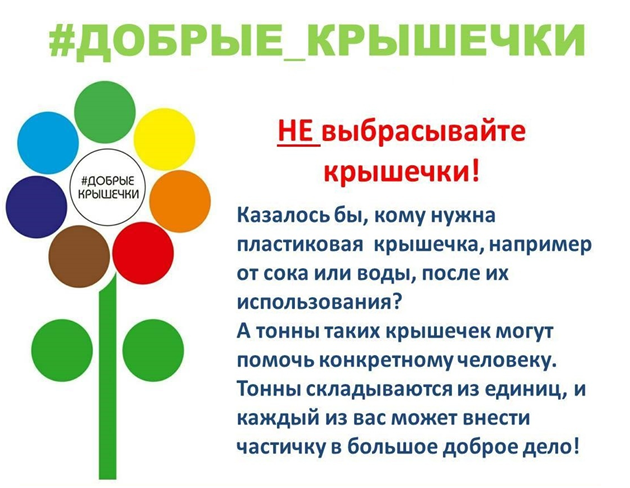 #ДОБРЫЕ_КРЫШЕЧКИ

#ДОБРЫЕ КРЫШЕЧКИ

НЕ выбрасывайте крышечки!

Казалось бы, кому нужна пластиковая крышечка, например от сока или воды, после их использования?
А тонны таких крышечек могут помочь конкретному человеку.
Тонны складываются из единиц, и каждый из вас может внести частичку в большое доброе дело!